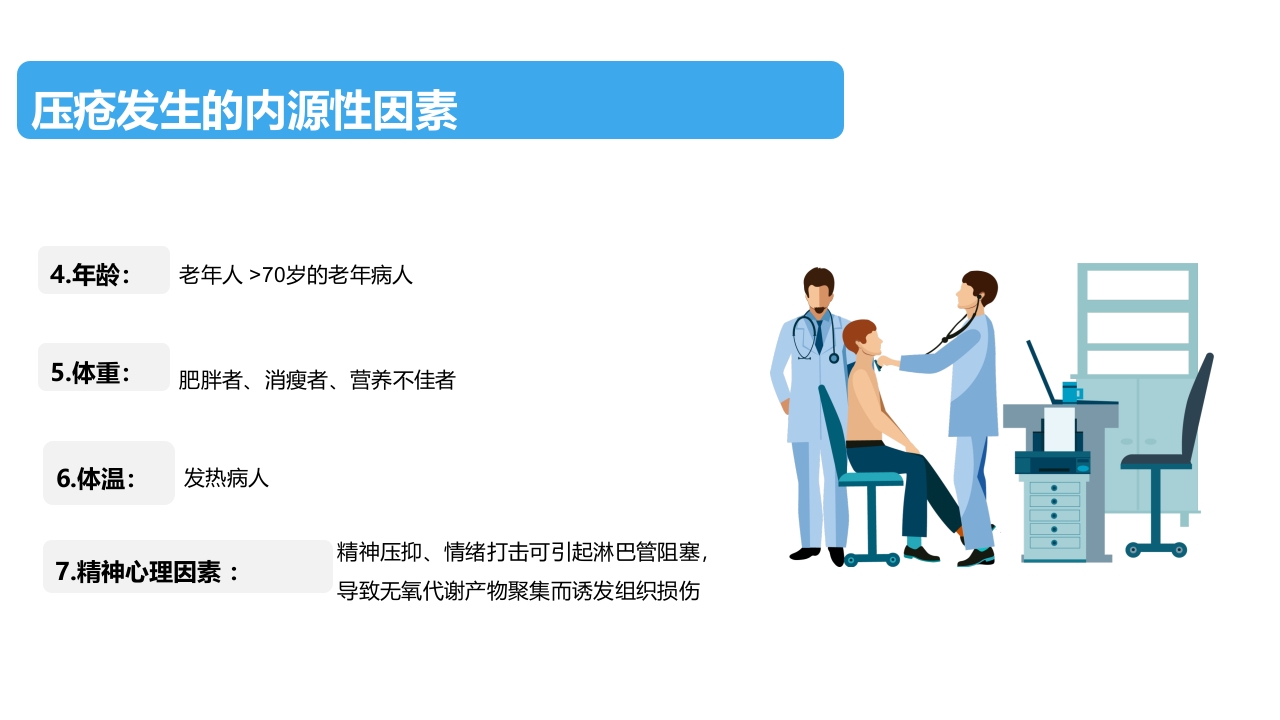 压疮发生的内源性因素

4.年龄： 老年人 >70岁的老年病人

5.体重： 肥胖者、消瘦者、营养不佳者

6.体温： 发热病人

7.精神心理因素： 精神压抑、情绪打击可引起淋巴管阻塞，导致无氧代谢产物聚集而诱发组织损伤